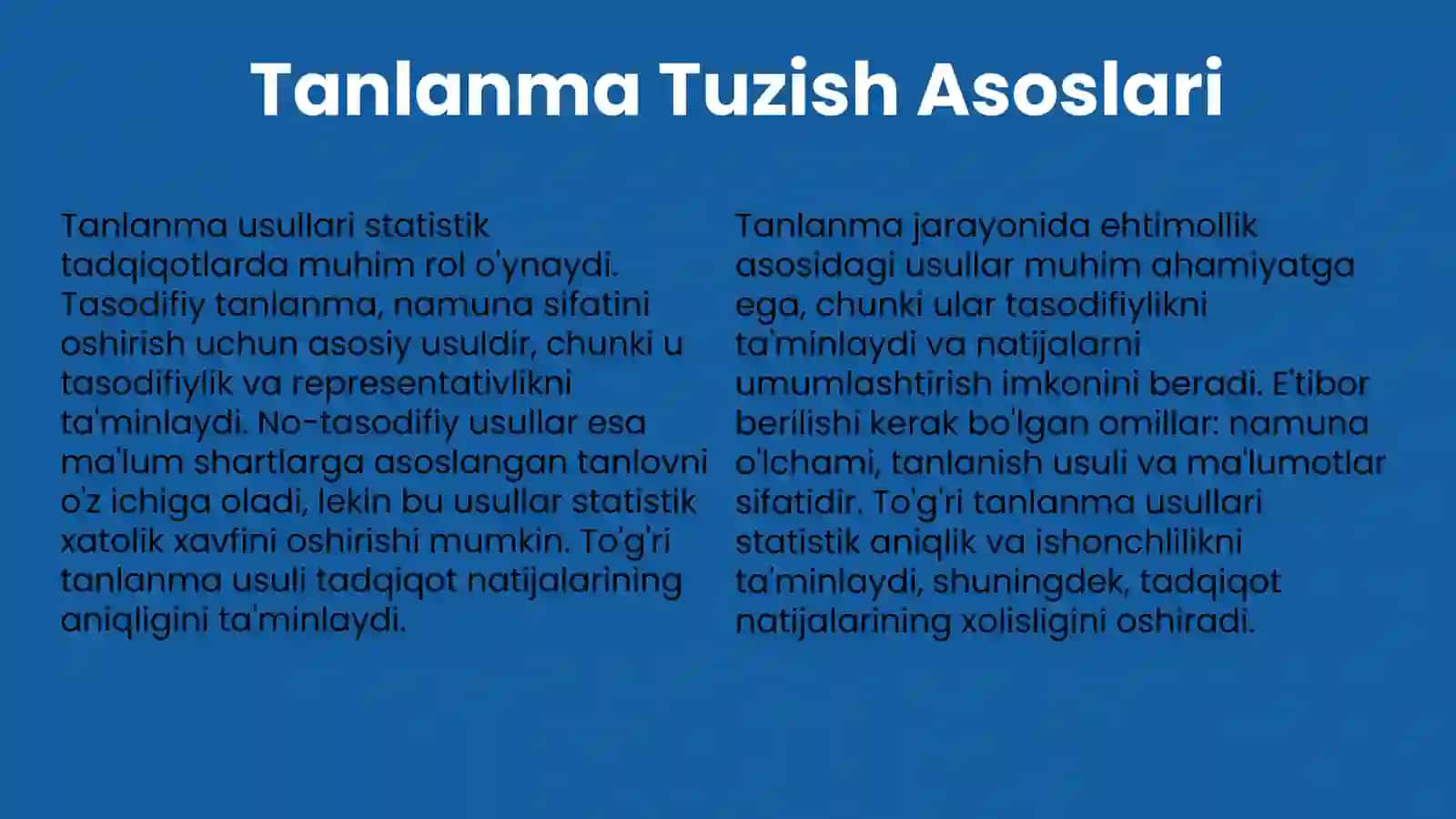 Tanlanma Tuzish Asoslari

Tanlanma usullari statistik tadqiqotlarda muhim rol o'ynaydi. Tasodifiy tanlanma, namuna sifatini oshirish uchun asosiy usuldir, chunki u tasodifiylik va representativlikni ta'minlaydi. No-tasodifiy usullar esa ma'lum shartlarga asoslangan tanlovni o'z ichiga oladi, lekin bu usullar statistik xatolik xavfini oshirishi mumkin. To'g'ri tanlanma usuli tadqiqot natijalarining aniqligini ta'minlaydi.

Tanlanma jarayonida ehtimollik asosidagi usullar muhim ahamiyatga ega, chunki ular tasodifiylikni ta'minlaydi va natijalarni umumlashtirish imkonini beradi. E'tibor berilishi kerak bo'lgan omillar: namuna o'lchami, tanlanish usuli va ma'lumotlar sifatidir. To'g'ri tanlanma usullari statistik aniqlik va ishonchlilikni ta'minlaydi, shuningdek, tadqiqot natijalarining xolisligini oshiradi.